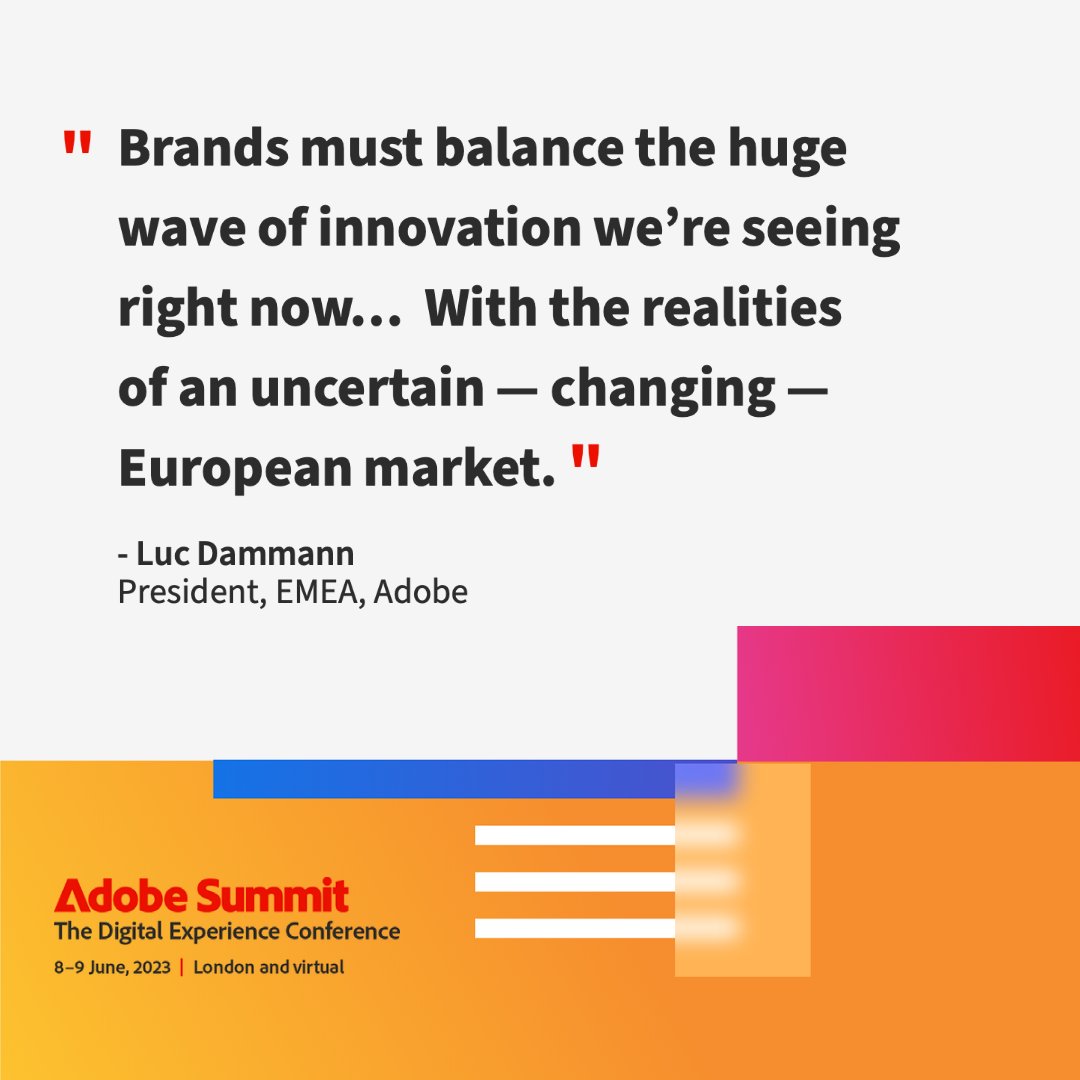 " Brands must balance the huge wave of innovation we're seeing right now... With the realities of an uncertain — changing — European market. "

- Luc Dammann
President, EMEA, Adobe

Adobe Summit
The Digital Experience Conference
8–9 June, 2023 | London and virtual